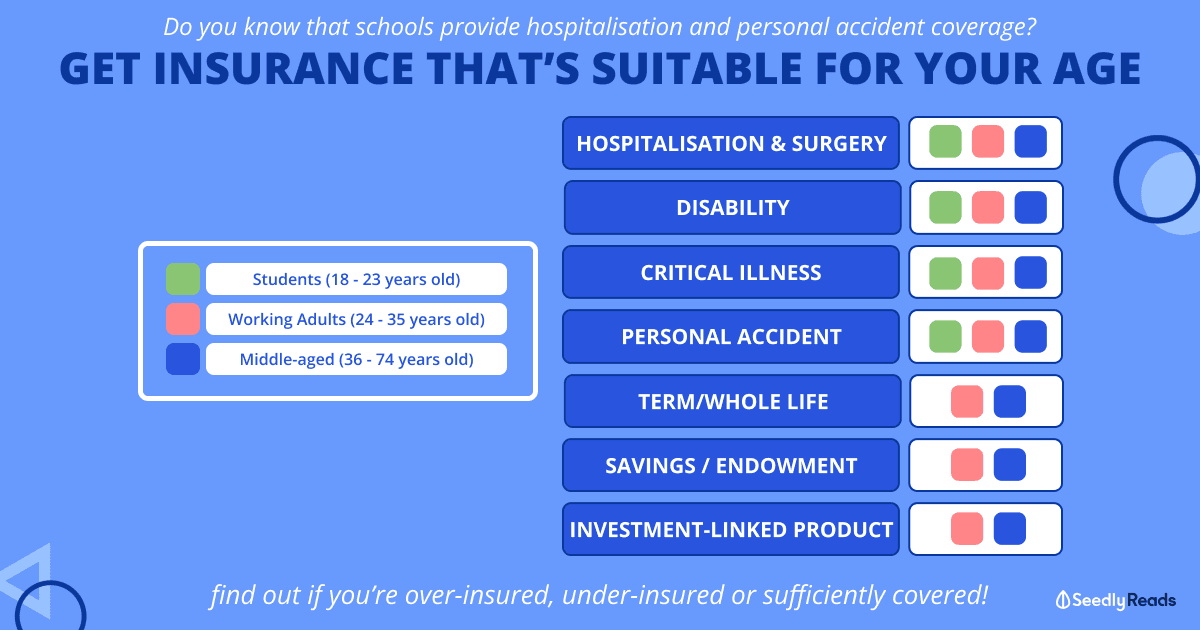 Do you know that schools provide hospitalisation and personal accident coverage?

GET INSURANCE THAT'S SUITABLE FOR YOUR AGE

Students (18 - 23 years old)
Working Adults (24 - 35 years old)
Middle-aged (36 - 74 years old)

HOSPITALISATION & SURGERY
DISABILITY
CRITICAL ILLNESS
PERSONAL ACCIDENT
TERM/WHOLE LIFE
SAVINGS / ENDOWMENT
INVESTMENT-LINKED PRODUCT

find out if you're over-insured, under-insured or sufficiently covered!

SeedlyReads